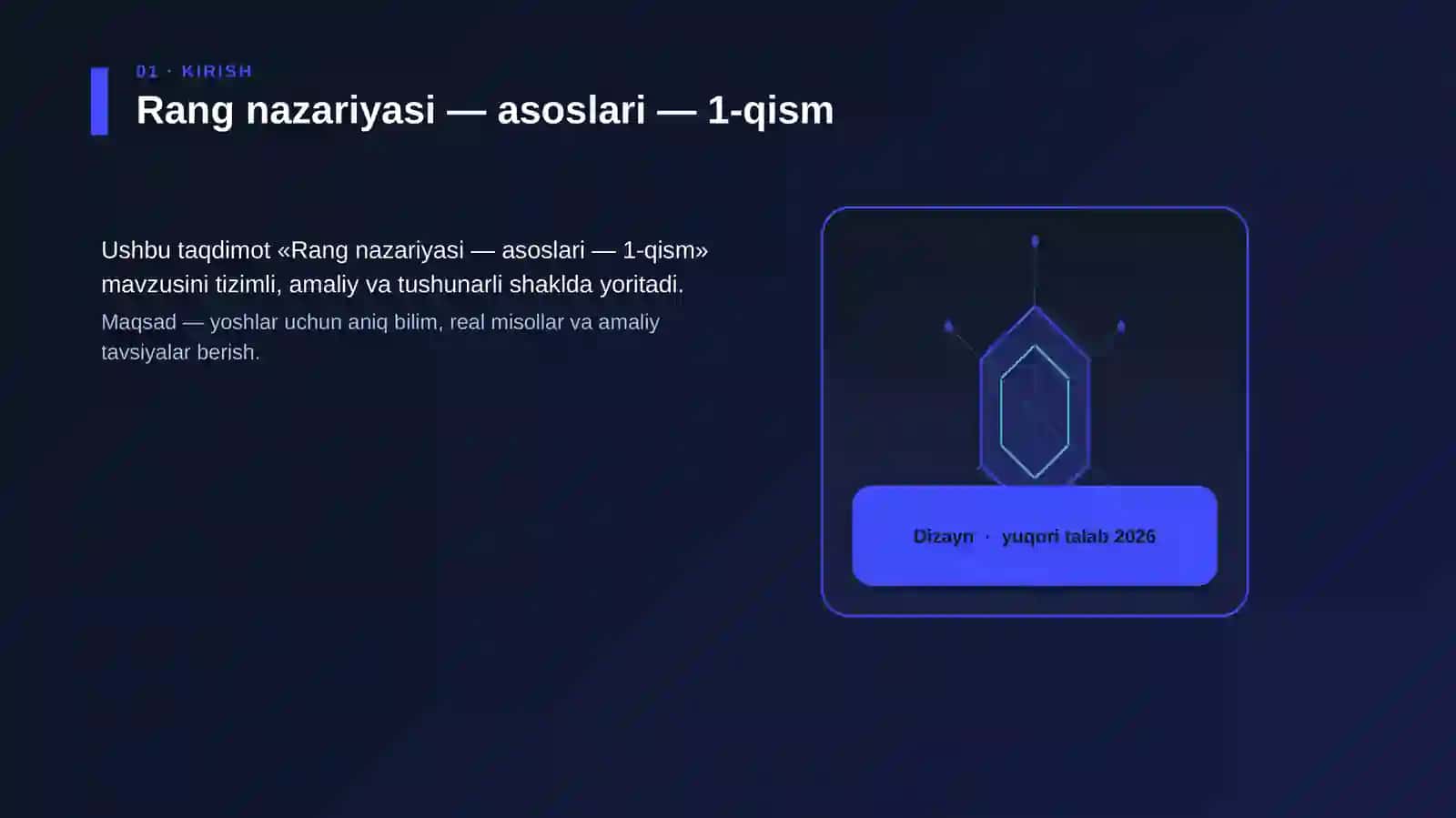 01 · KIRISH

Rang nazariyasi — asoslari — 1-qism

Ushbu taqdimot «Rang nazariyasi — asoslari — 1-qism» mavzusini tizimli, amaliy va tushunarli shaklda yoritadi.

Maqsad — yoshlar uchun aniq bilim, real misollar va amaliy tavsiyalar berish.

Dizayn · yuqori talab 2026